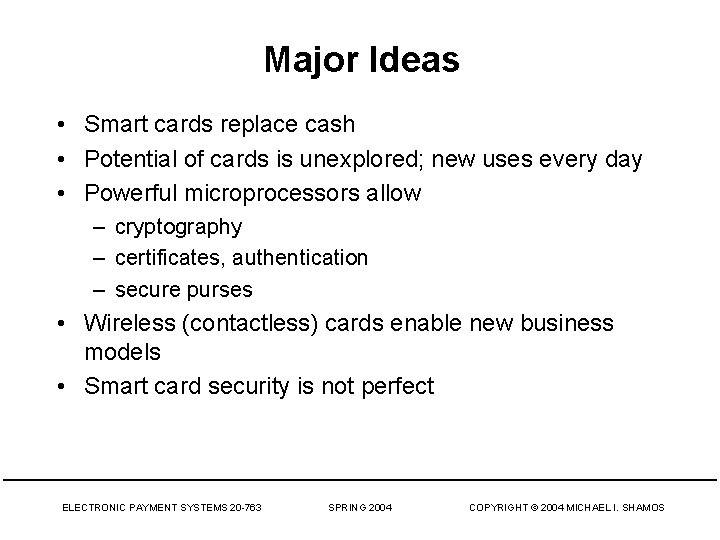 Major Ideas

• Smart cards replace cash
• Potential of cards is unexplored; new uses every day
• Powerful microprocessors allow
  – cryptography
  – certificates, authentication
  – secure purses
• Wireless (contactless) cards enable new business models
• Smart card security is not perfect

ELECTRONIC PAYMENT SYSTEMS 20-763    SPRING 2004    COPYRIGHT © 2004 MICHAEL I. SHAMOS